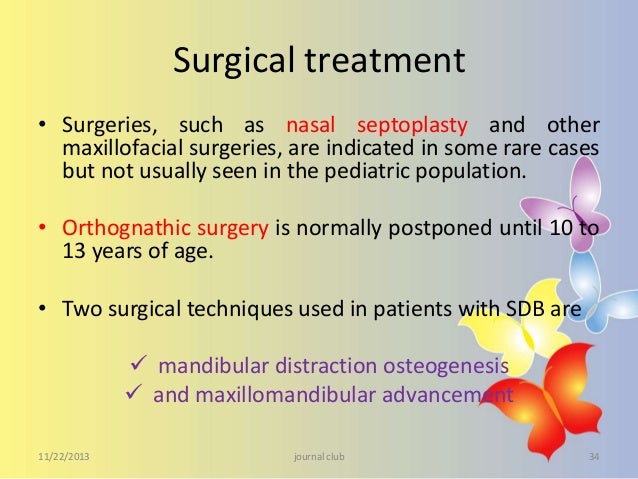 Surgical treatment

• Surgeries, such as nasal septoplasty and other maxillofacial surgeries, are indicated in some rare cases but not usually seen in the pediatric population.

• Orthognathic surgery is normally postponed until 10 to 13 years of age.

• Two surgical techniques used in patients with SDB are

✓ mandibular distraction osteogenesis
✓ and maxillomandibular advancement

11/22/2013 journal club 34